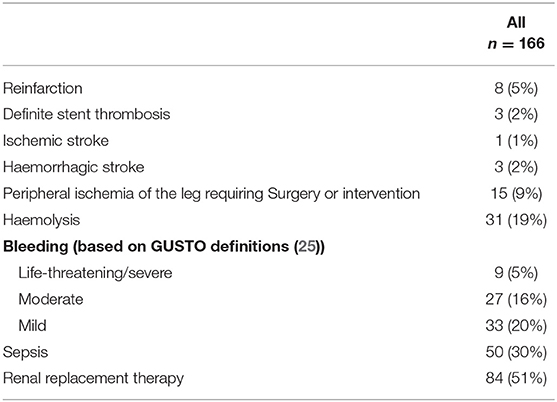 | | All $n = 166$ |
|---|---|
| Reinfarction | 8 (5%) |
| Definite stent thrombosis | 3 (2%) |
| Ischemic stroke | 1 (1%) |
| Haemorrhagic stroke | 3 (2%) |
| Peripheral ischemia of the leg requiring Surgery or intervention | 15 (9%) |
| Haemolysis | 31 (19%) |
| **Bleeding (based on GUSTO definitions (25))** | |
| Life-threatening/severe | 9 (5%) |
| Moderate | 27 (16%) |
| Mild | 33 (20%) |
| Sepsis | 50 (30%) |
| Renal replacement therapy | 84 (51%) |